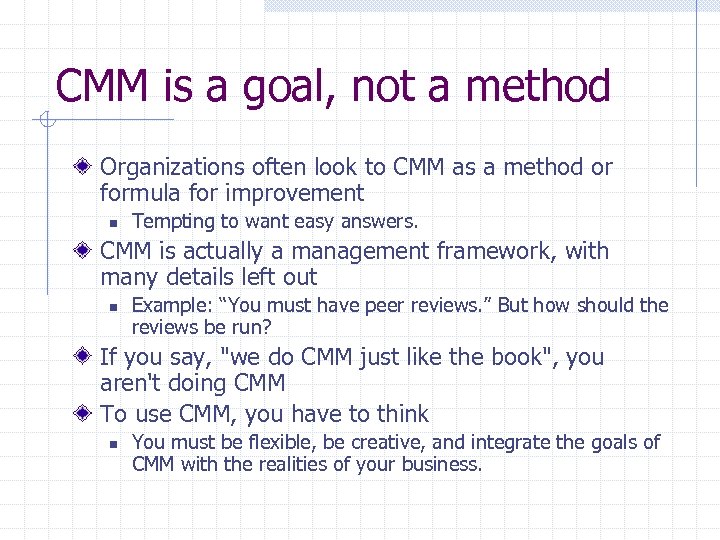 CMM is a goal, not a method

Organizations often look to CMM as a method or formula for improvement

Tempting to want easy answers.

CMM is actually a management framework, with many details left out

Example: “You must have peer reviews.” But how should the reviews be run?

If you say, "we do CMM just like the book", you aren't doing CMM

To use CMM, you have to think

You must be flexible, be creative, and integrate the goals of CMM with the realities of your business.